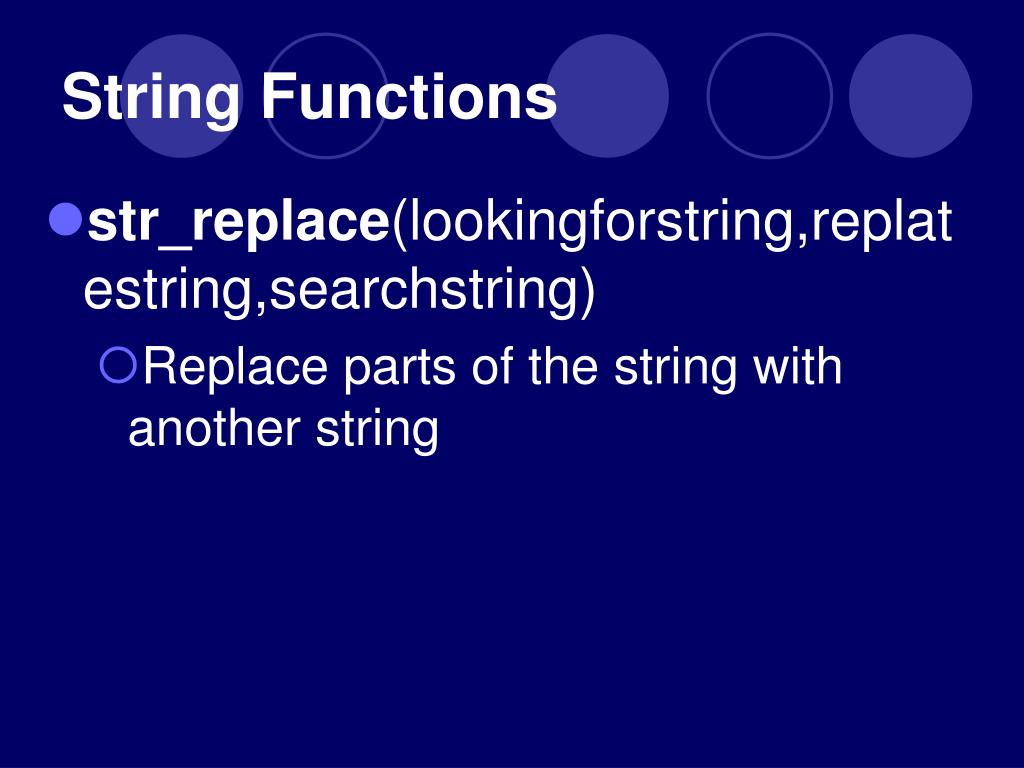 String Functions

str_replace(lookingforstring,replatestring,searchstring)

Replace parts of the string with another string